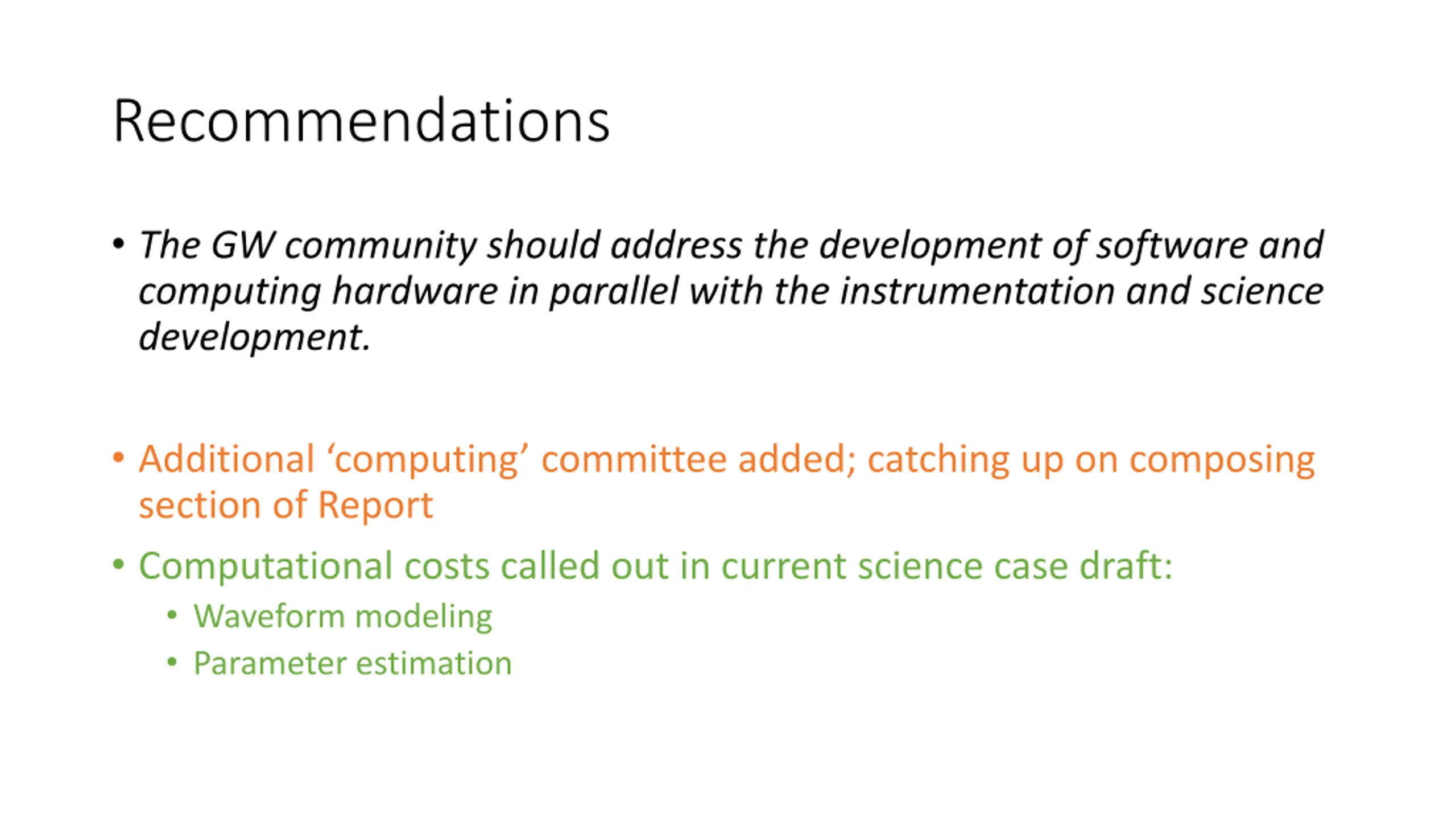 Recommendations

• The GW community should address the development of software and computing hardware in parallel with the instrumentation and science development.

• Additional ‘computing’ committee added; catching up on composing section of Report

• Computational costs called out in current science case draft:
  • Waveform modeling
  • Parameter estimation